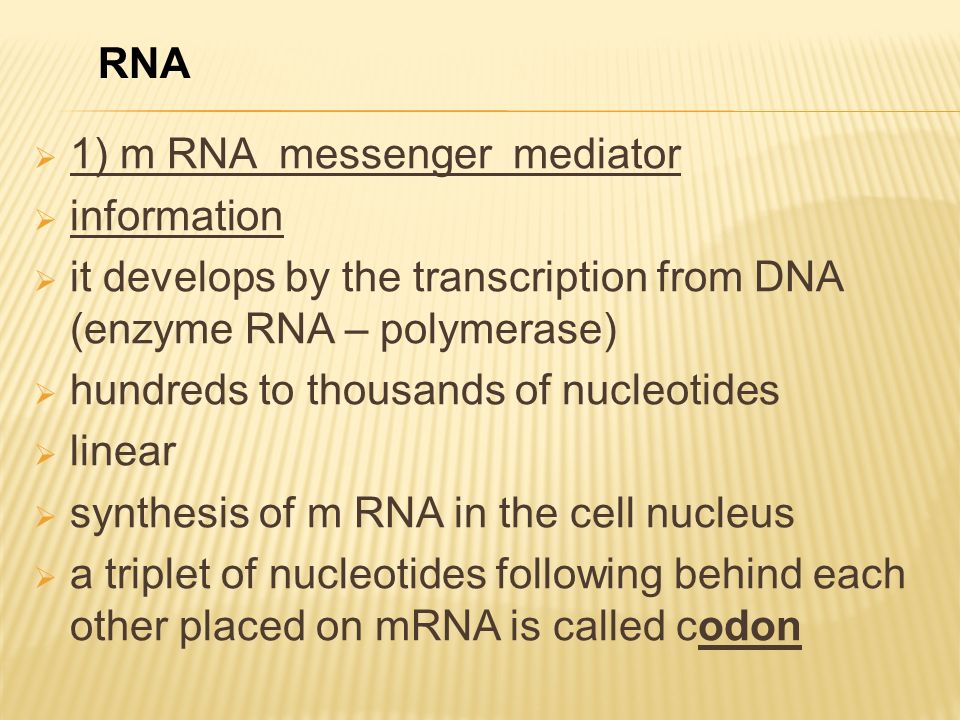 RNA

1) m RNA messenger mediator

information

it develops by the transcription from DNA (enzyme RNA – polymerase)

hundreds to thousands of nucleotides

linear

synthesis of m RNA in the cell nucleus

a triplet of nucleotides following behind each other placed on mRNA is called codon